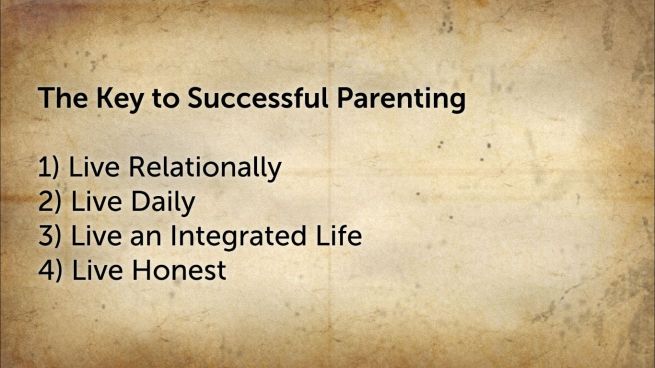 The Key to Successful Parenting

1) Live Relationally
2) Live Daily
3) Live an Integrated Life
4) Live Honest